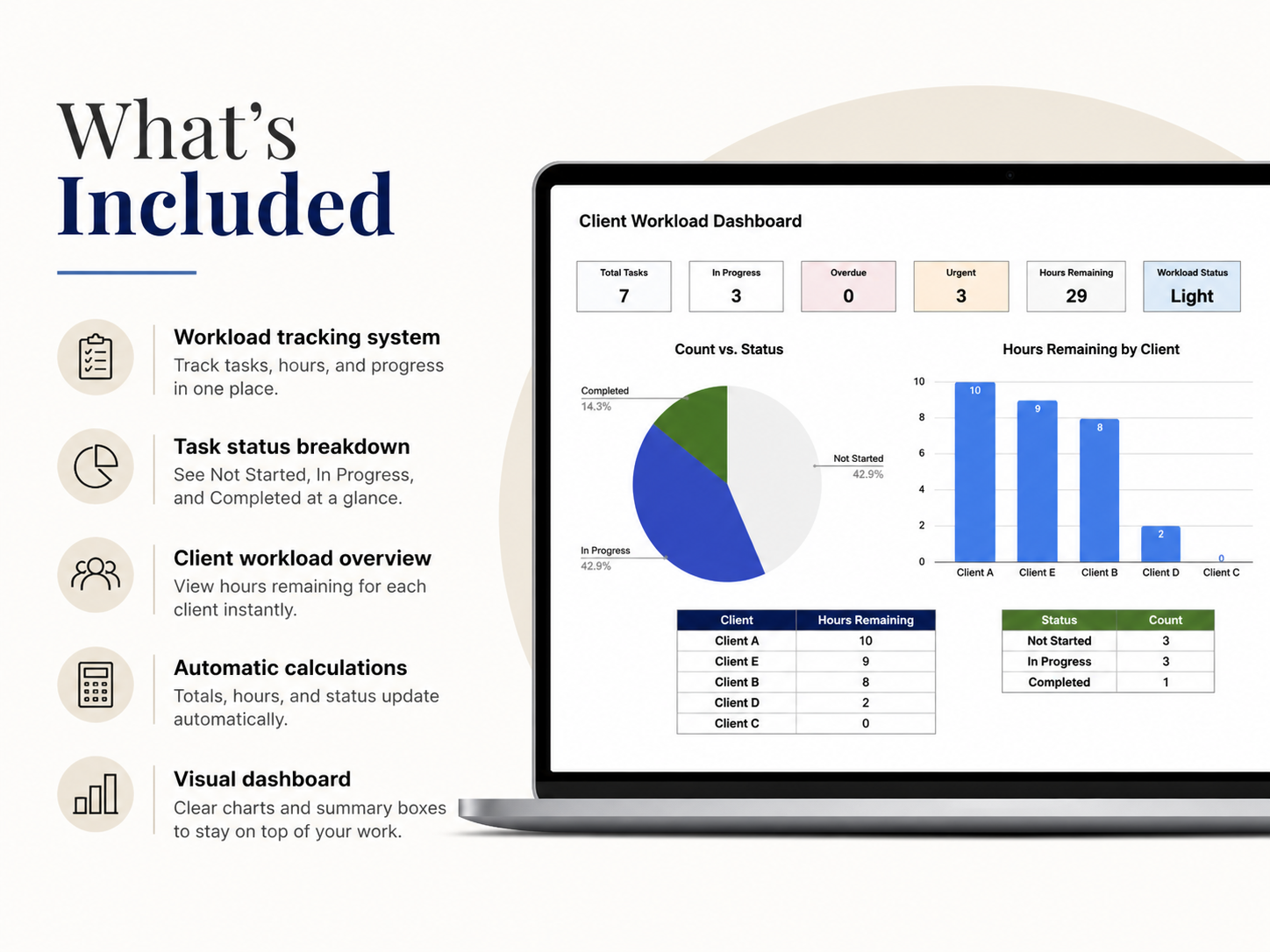 What's
Included

Workload tracking system
Track tasks, hours, and progress in one place.

Task status breakdown
See Not Started, In Progress, and Completed at a glance.

Client workload overview
View hours remaining for each client instantly.

Automatic calculations
Totals, hours, and status update automatically.

Visual dashboard
Clear charts and summary boxes to stay on top of your work.

Client Workload Dashboard

Total Tasks
7

In Progress
3

Overdue
0

Urgent
3

Hours Remaining
29

Workload Status
Light

Count vs. Status

Completed
14.3%

Not Started
42.9%

In Progress
42.9%

Hours Remaining by Client

10
8
6
4
2
0

10
9
8
2
0

Client A
Client E
Client B
Client D
Client C

| Client | Hours Remaining |
|---|---|
| Client A | 10 |
| Client E | 9 |
| Client B | 8 |
| Client D | 2 |
| Client C | 0 |

| Status | Count |
|---|---|
| Not Started | 3 |
| In Progress | 3 |
| Completed | 1 |